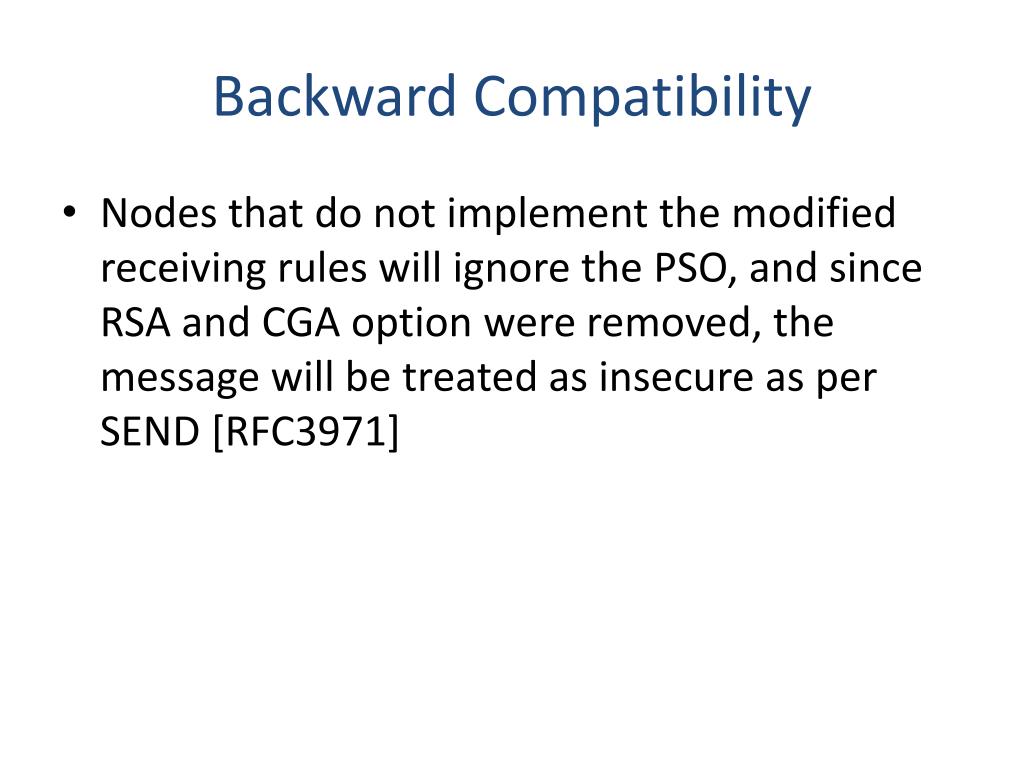 Backward Compatibility

• Nodes that do not implement the modified receiving rules will ignore the PSO, and since RSA and CGA option were removed, the message will be treated as insecure as per SEND [RFC3971]